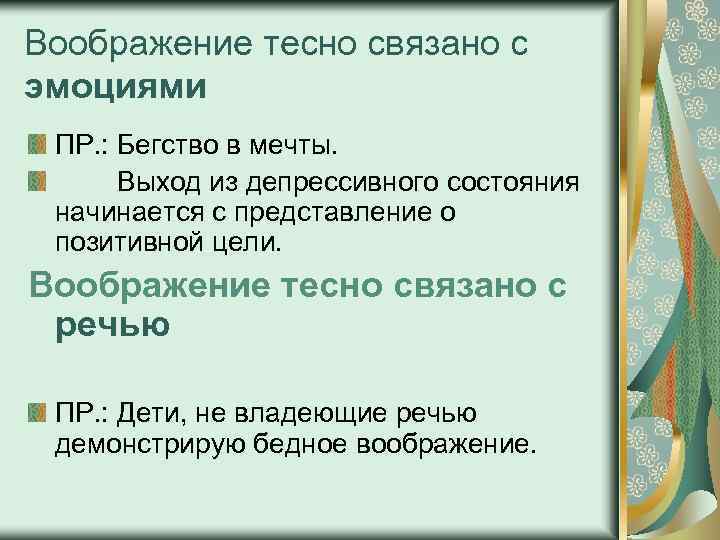 Воображение тесно связано с эмоциями

ПР.: Бегство в мечты.

Выход из депрессивного состояния начинается с представление о позитивной цели.

Воображение тесно связано с речью

ПР.: Дети, не владеющие речью демонстрирую бедное воображение.